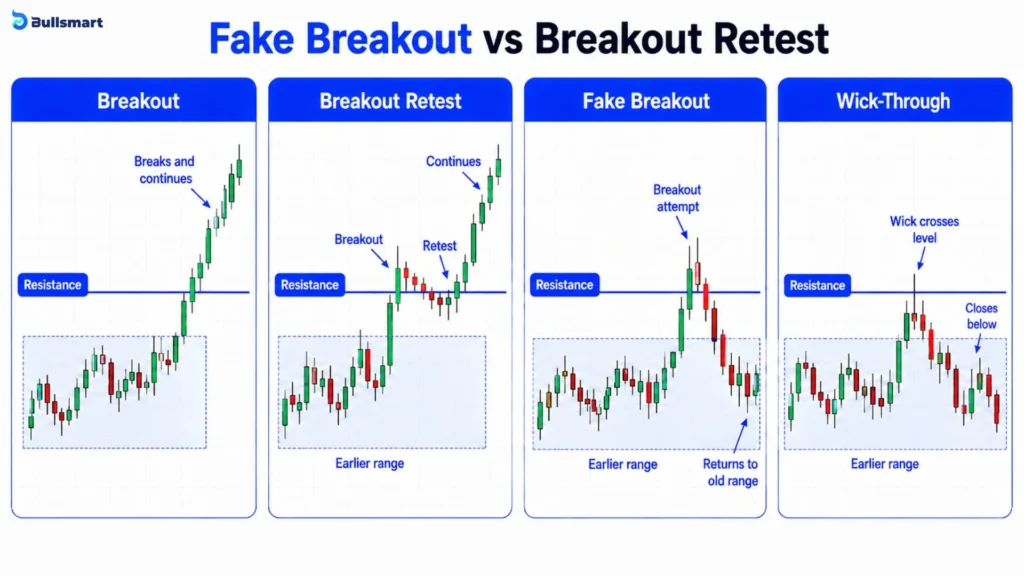 Bullsmart

Fake Breakout vs Breakout Retest

Breakout

Breaks and continues

Resistance

Breakout Retest

Continues

Breakout

Retest

Resistance

Earlier range

Fake Breakout

Breakout attempt

Resistance

Earlier range

Returns to old range

Wick-Through

Wick crosses level

Resistance

Closes below

Earlier range